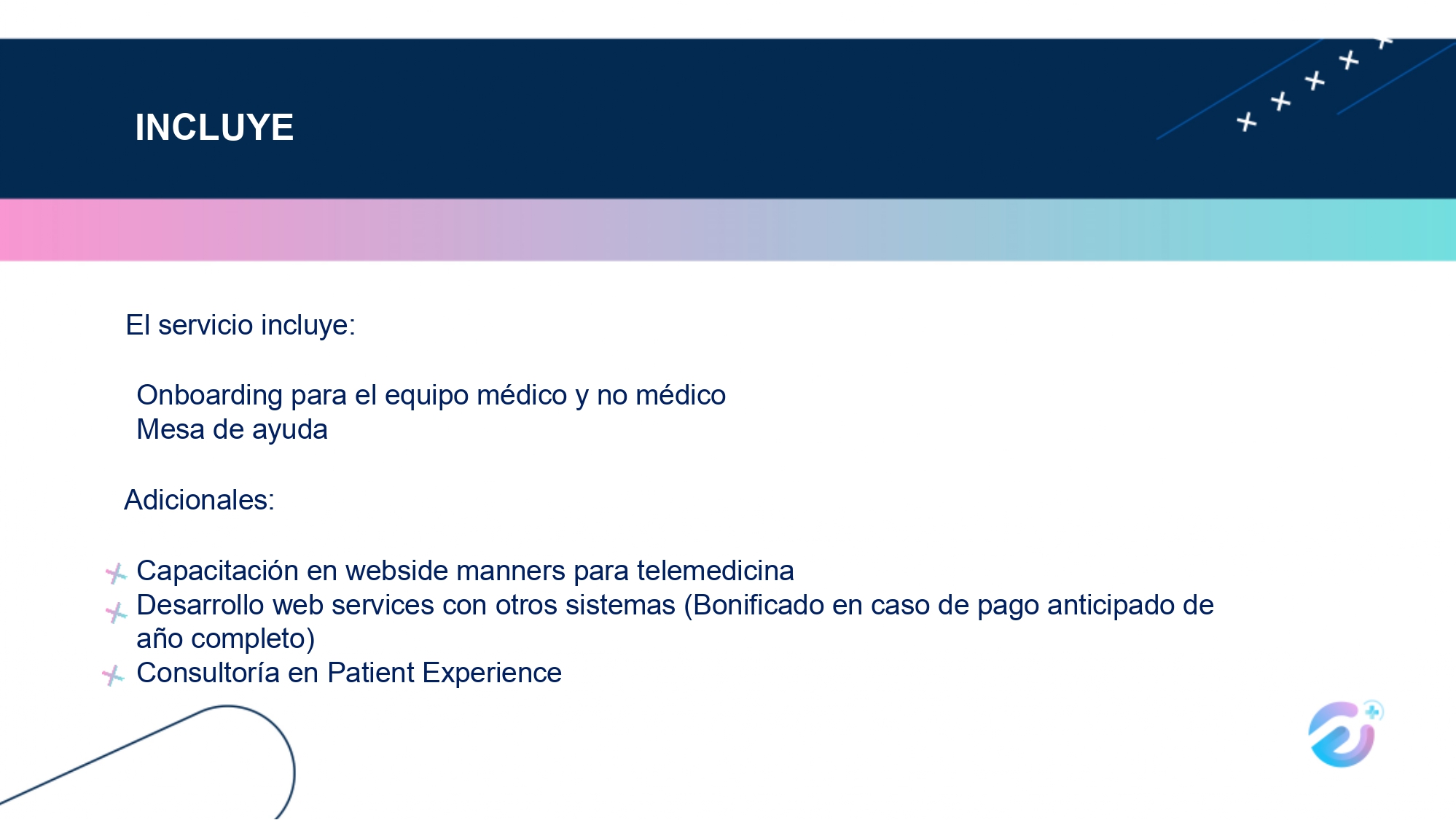 INCLUYE

El servicio incluye:

Onboarding para el equipo médico y no médico
Mesa de ayuda

Adicionales:

Capacitación en webside manners para telemedicina
Desarrollo web services con otros sistemas (Bonificado en caso de pago anticipado de año completo)
Consultoría en Patient Experience